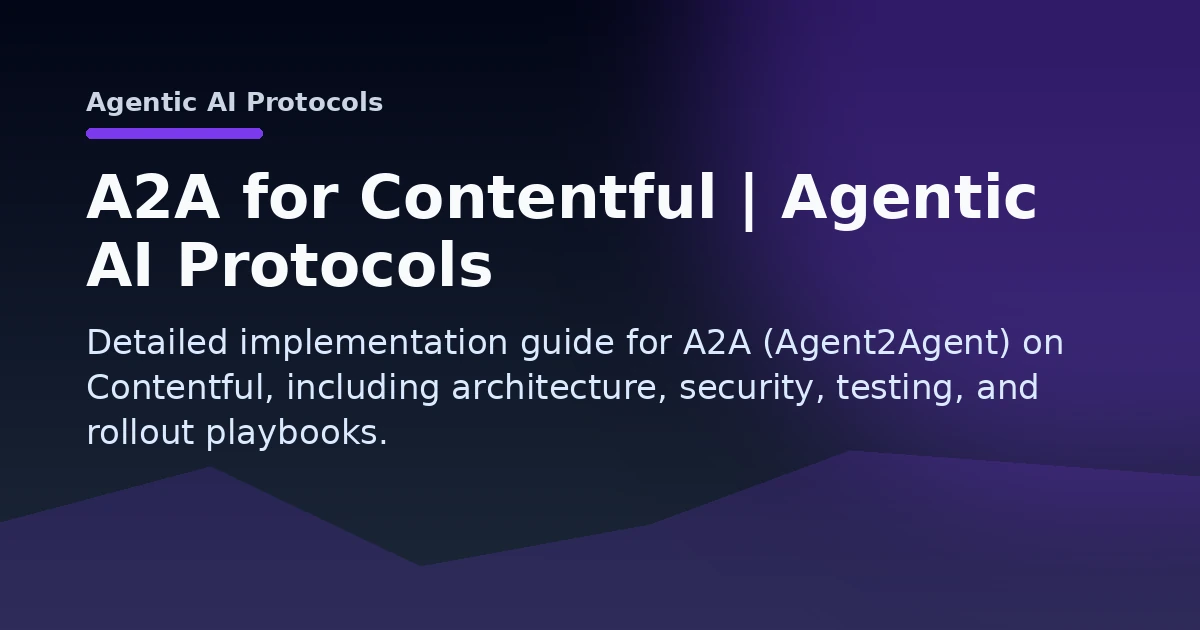 Agentic AI Protocols

A2A for Contentful | Agentic AI Protocols

Detailed implementation guide for A2A (Agent2Agent) on Contentful, including architecture, security, testing, and rollout playbooks.